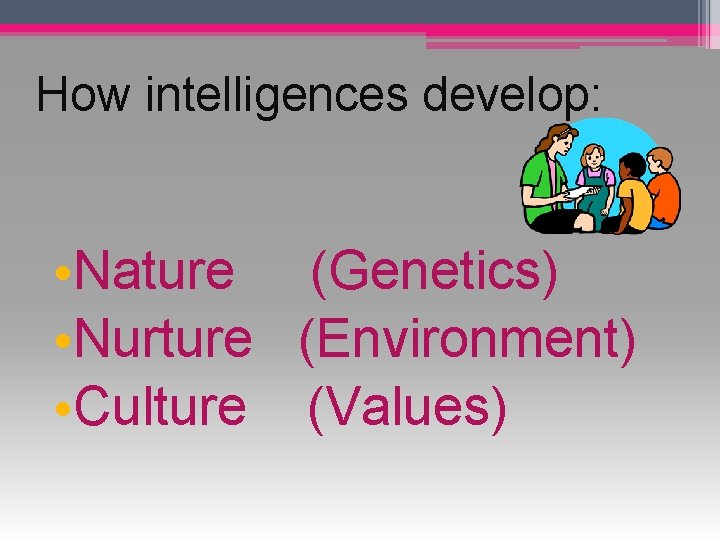 How intelligences develop:

• Nature (Genetics)
• Nurture (Environment)
• Culture (Values)